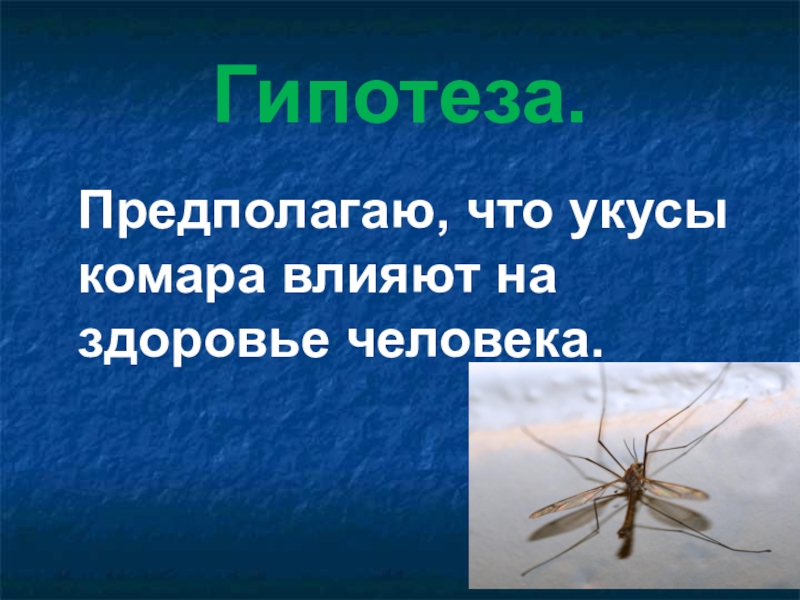 Гипотеза.

Предполагаю, что укусы комара влияют на здоровье человека.